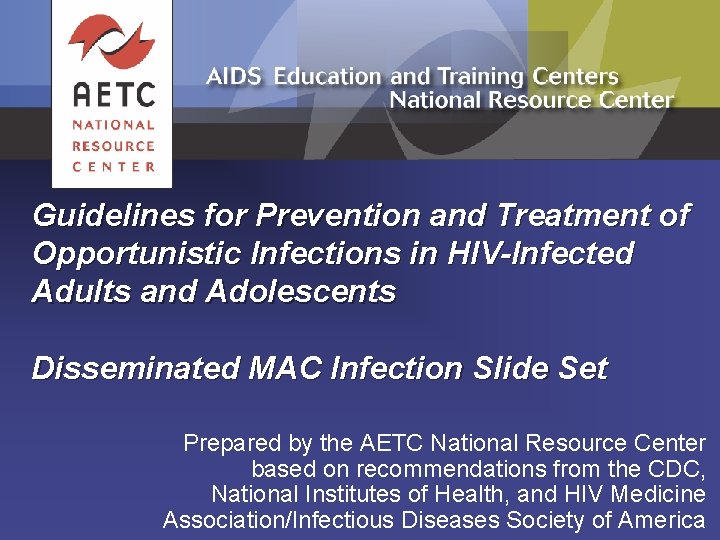 AETC
NATIONAL
RESOURCE
CENTER

AIDS Education and Training Centers
National Resource Center

Guidelines for Prevention and Treatment of Opportunistic Infections in HIV-Infected Adults and Adolescents

Disseminated MAC Infection Slide Set

Prepared by the AETC National Resource Center based on recommendations from the CDC, National Institutes of Health, and HIV Medicine Association/Infectious Diseases Society of America